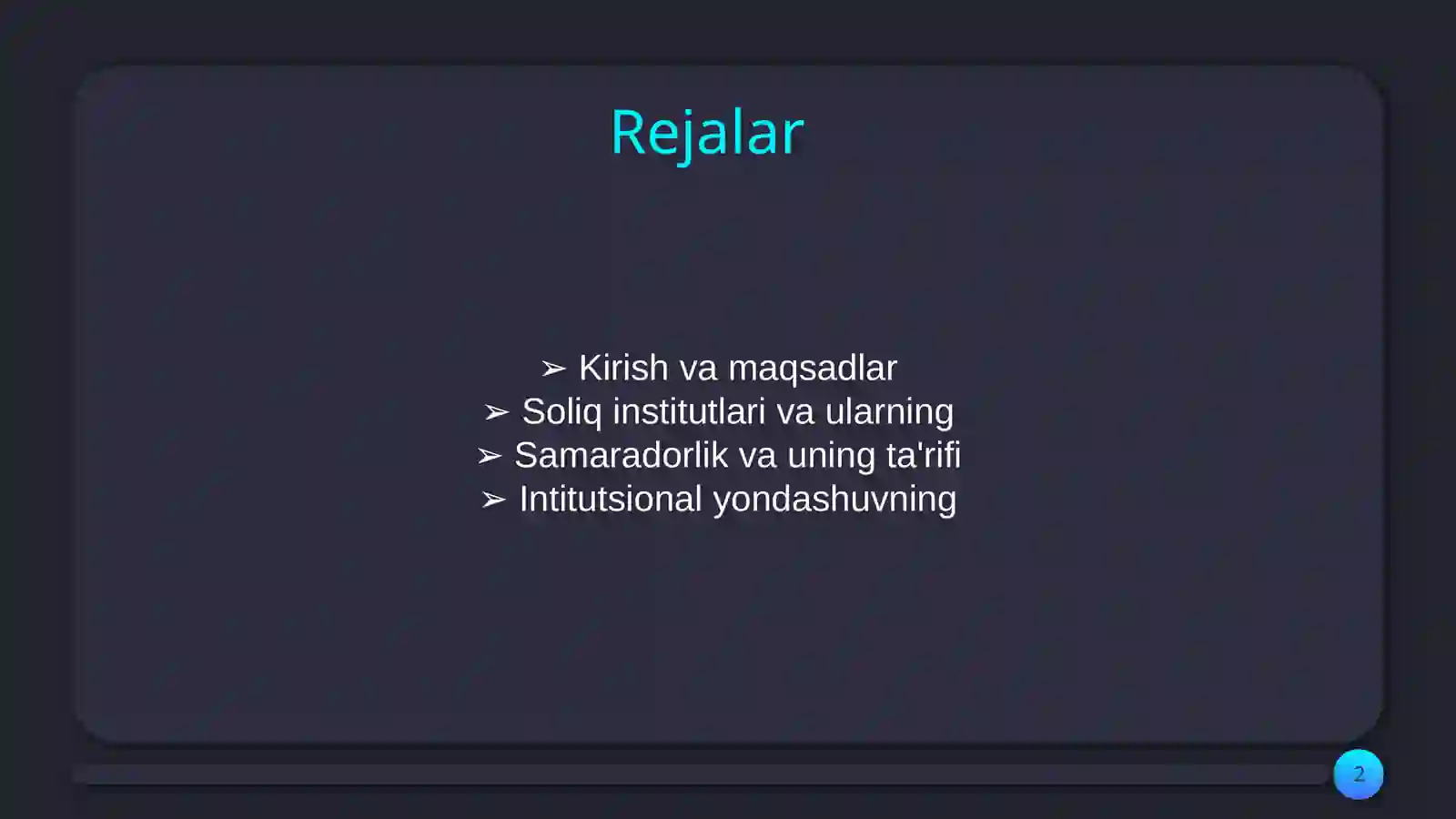 Rejalar

➢ Kirish va maqsadlar
➢ Soliq institutlari va ularning
➢ Samaradorlik va uning ta'rifi
➢ Intitutsional yondashuvning

2